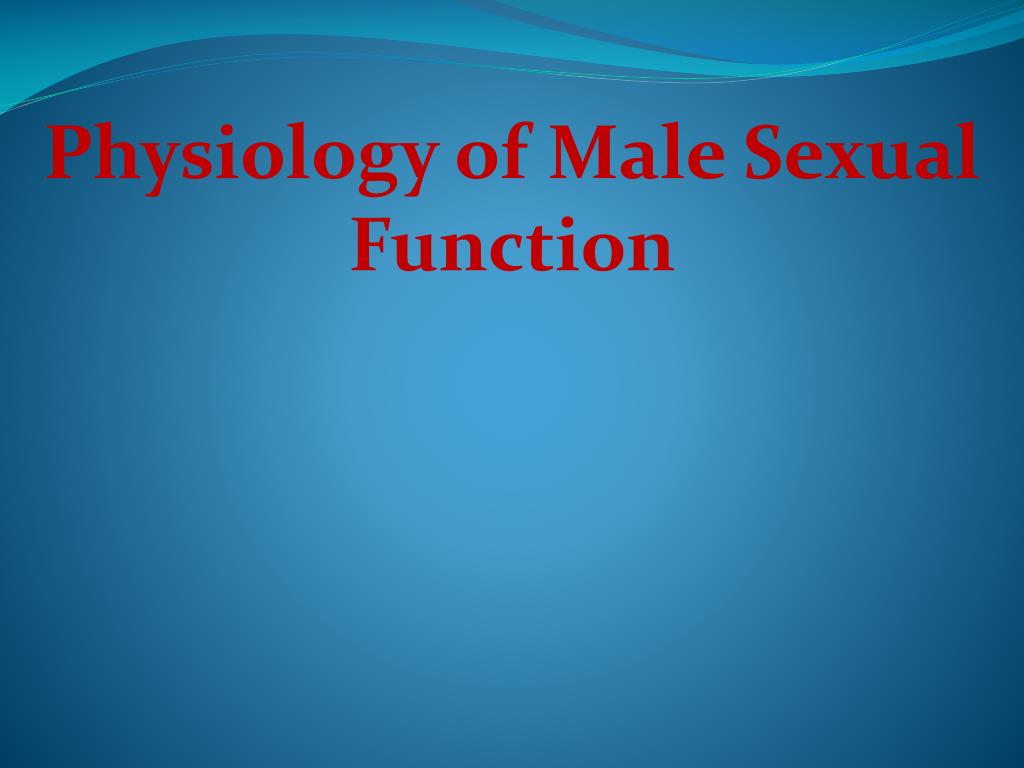 Physiology of Male Sexual Function